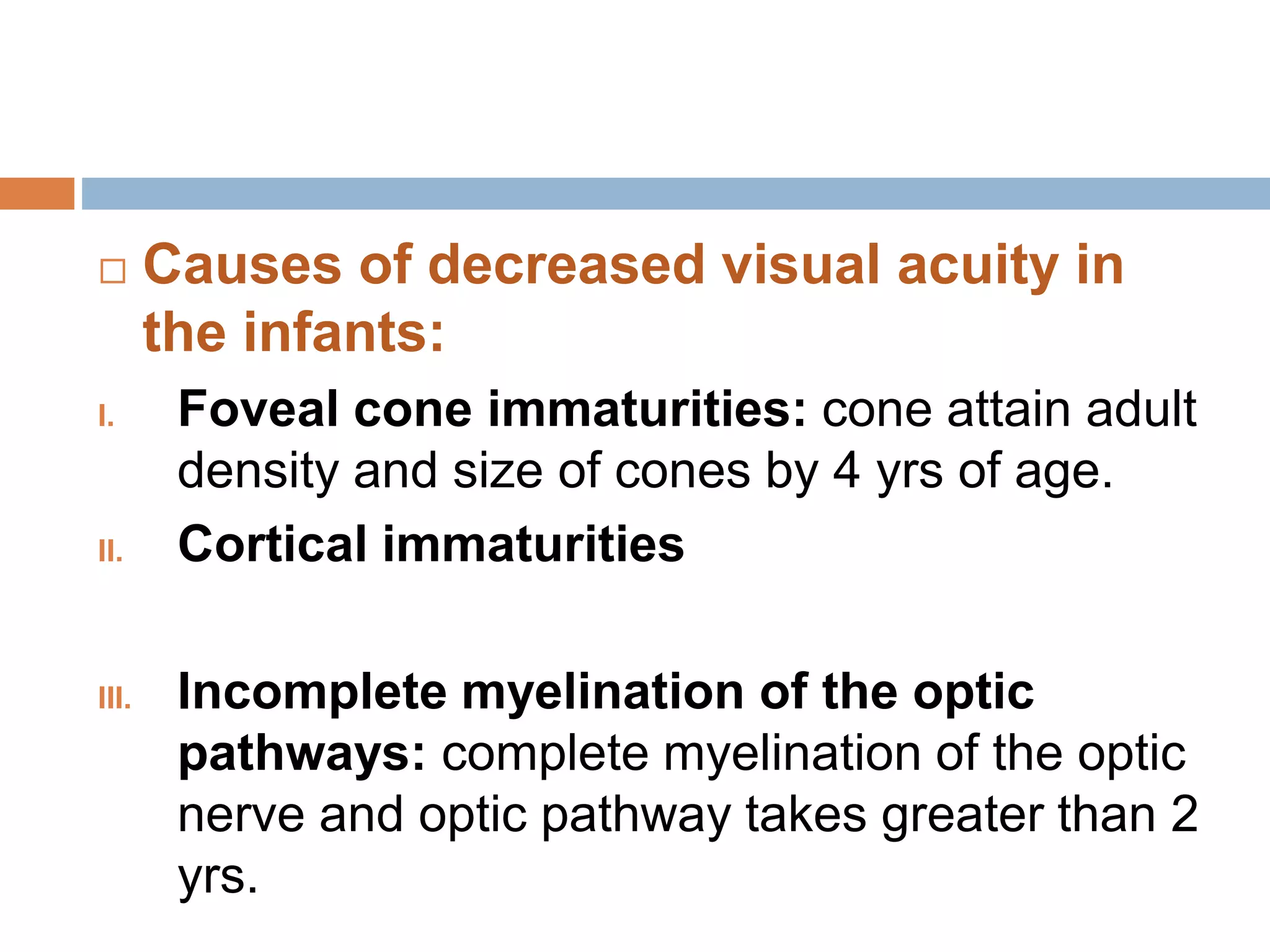 □ Causes of decreased visual acuity in the infants:

I. Foveal cone immaturities: cone attain adult density and size of cones by 4 yrs of age.

II. Cortical immaturities

III. Incomplete myelination of the optic pathways: complete myelination of the optic nerve and optic pathway takes greater than 2 yrs.